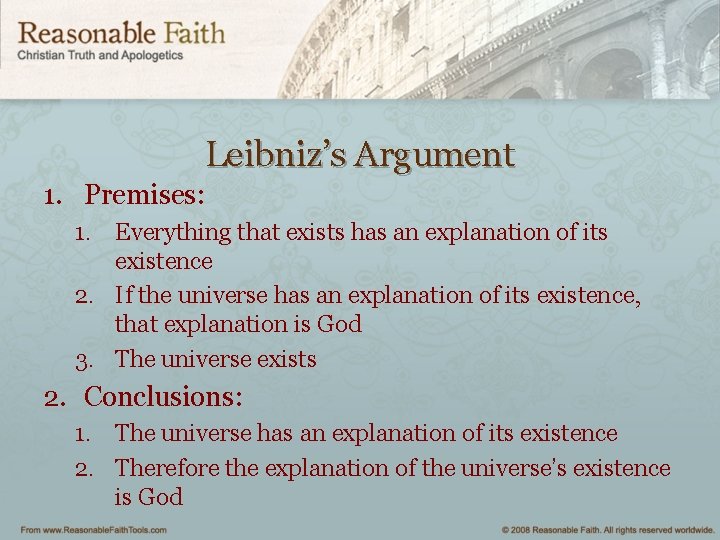 Reasonable Faith
Christian Truth and Apologetics

Leibniz's Argument

1. Premises:
   1. Everything that exists has an explanation of its existence
   2. If the universe has an explanation of its existence, that explanation is God
   3. The universe exists
2. Conclusions:
   1. The universe has an explanation of its existence
   2. Therefore the explanation of the universe's existence is God

From www.ReasonableFaithTools.com

© 2008 Reasonable Faith. All rights reserved worldwide.